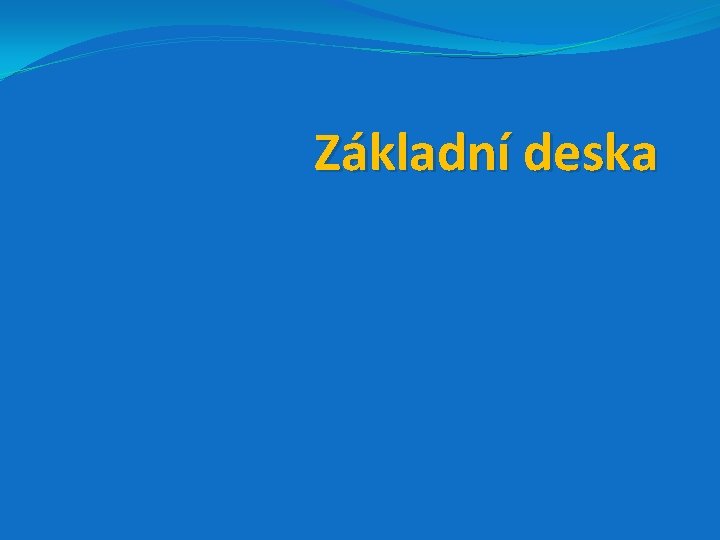 Základní deska